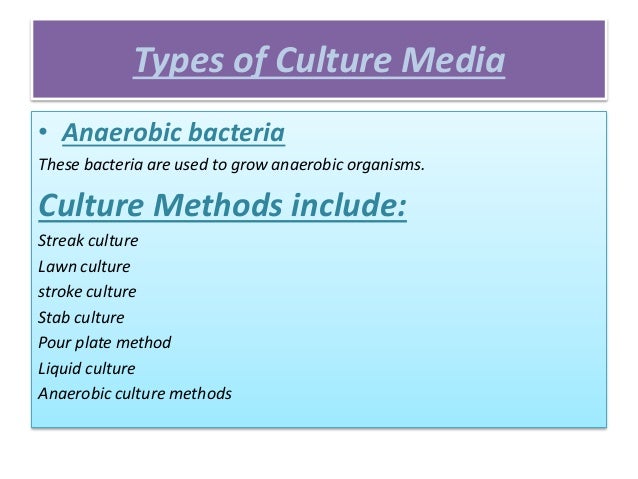 Types of Culture Media

• Anaerobic bacteria

These bacteria are used to grow anaerobic organisms.

Culture Methods include:

Streak culture
Lawn culture
stroke culture
Stab culture
Pour plate method
Liquid culture
Anaerobic culture methods